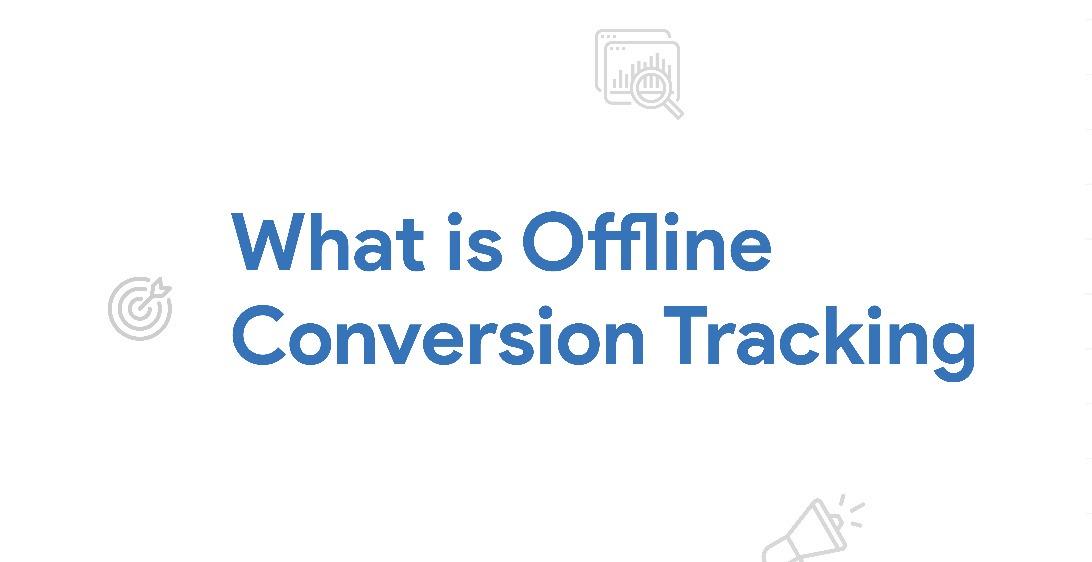 What is Offline Conversion Tracking